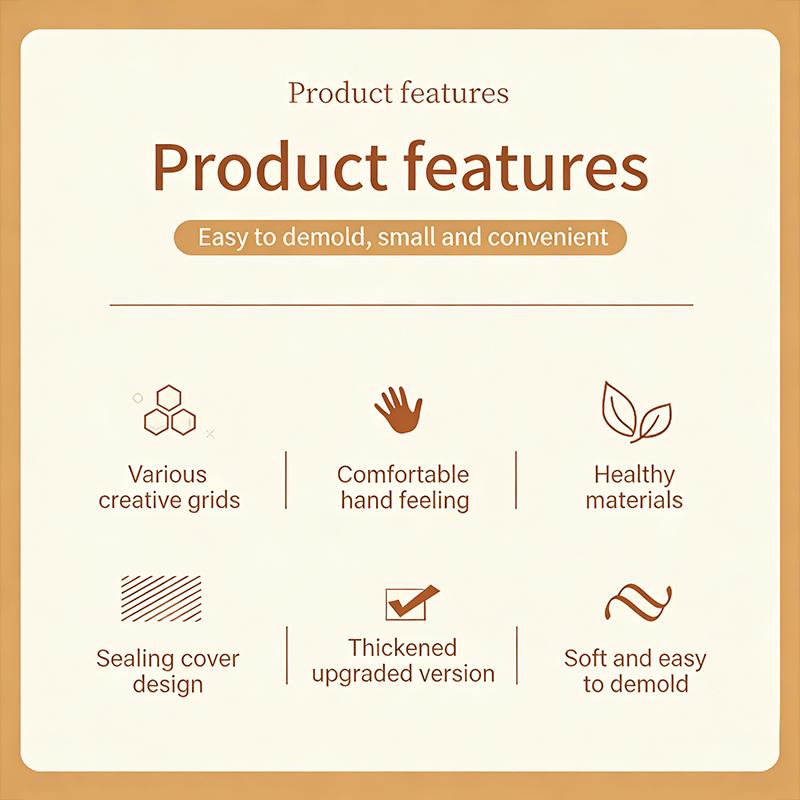 Product features

Product features

Easy to demold, small and convenient

Various creative grids

Comfortable hand feeling

Healthy materials

Sealing cover design

Thickened upgraded version

Soft and easy to demold